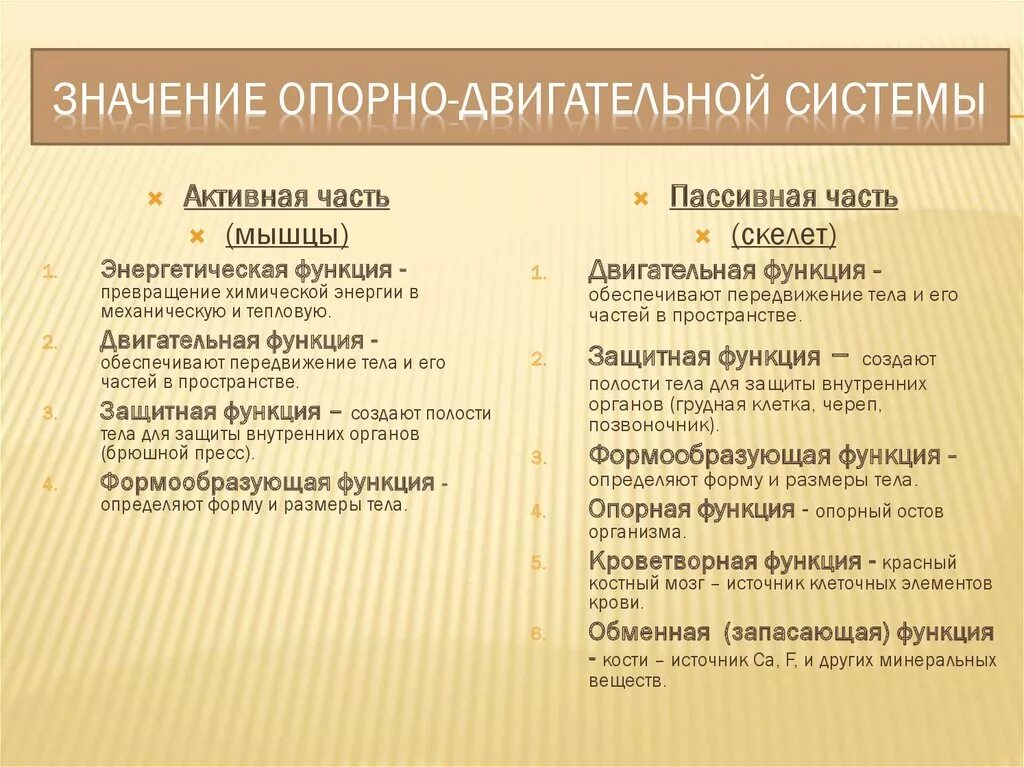 ЗНАЧЕНИЕ ОПОРНО-ДВИГАТЕЛЬНОЙ СИСТЕМЫ

Активная часть
(мышцы)

1. Энергетическая функция - превращение химической энергии в механическую и тепловую.
2. Двигательная функция - обеспечивают передвижение тела и его частей в пространстве.
3. Защитная функция – создают полости тела для защиты внутренних органов (брюшной пресс).
4. Формообразующая функция - определяют форму и размеры тела.

Пассивная часть
(скелет)

1. Двигательная функция - обеспечивают передвижение тела и его частей в пространстве.
2. Защитная функция – создают полости тела для защиты внутренних органов (грудная клетка, череп, позвоночник).
3. Формообразующая функция - определяют форму и размеры тела.
4. Опорная функция - опорный остов организма.
5. Кроветворная функция - красный костный мозг – источник клеточных элементов крови.
6. Обменная (запасающая) функция - кости – источник Ca, F, и других минеральных веществ.